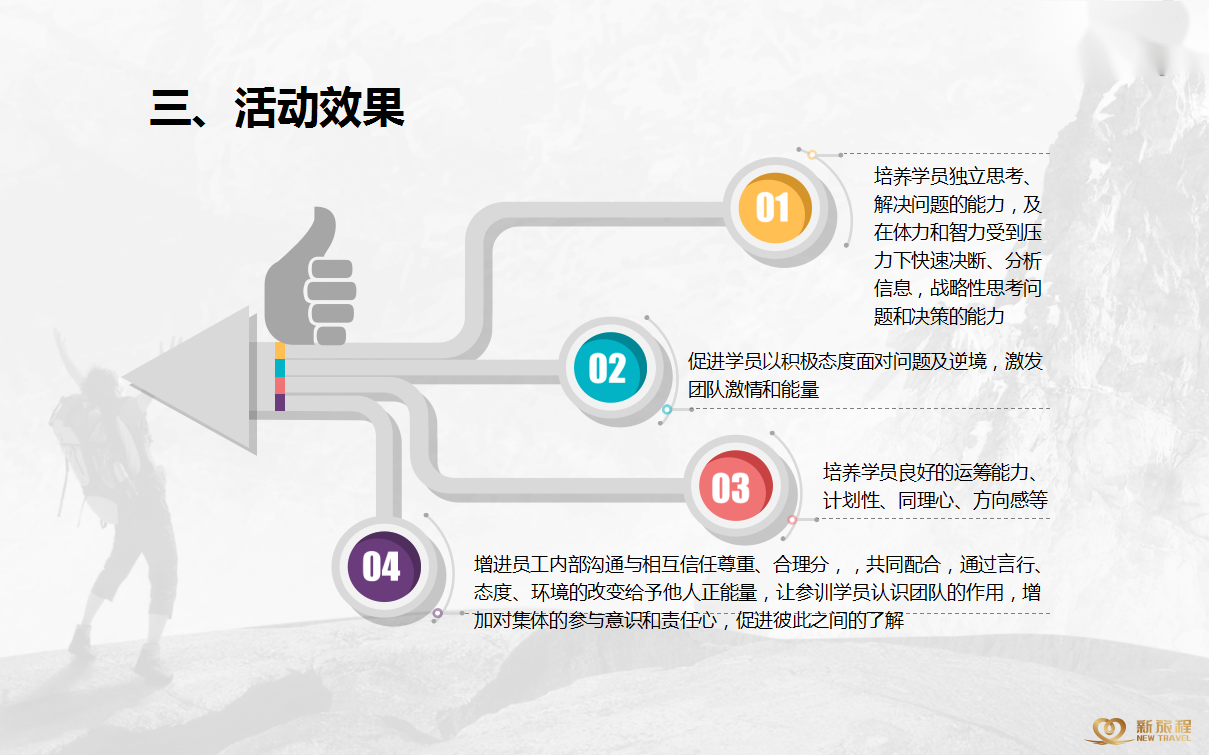 三、活动效果

01

培养学员独立思考、解决问题的能力，及在体力和智力受到压力下快速决断、分析信息，战略性思考问题和决策的能力

02

促进学员以积极态度面对问题及逆境，激发团队激情和能量

03

培养学员良好的运筹能力、计划性、同理心、方向感等

04

增进员工内部沟通与相互信任尊重、合理分，，共同配合，通过言行、态度、环境的改变给予他人正能量，让参训学员认识团队的作用，增加对集体的参与意识和责任心，促进彼此之间的了解

新旅程
NEW TRAVEL